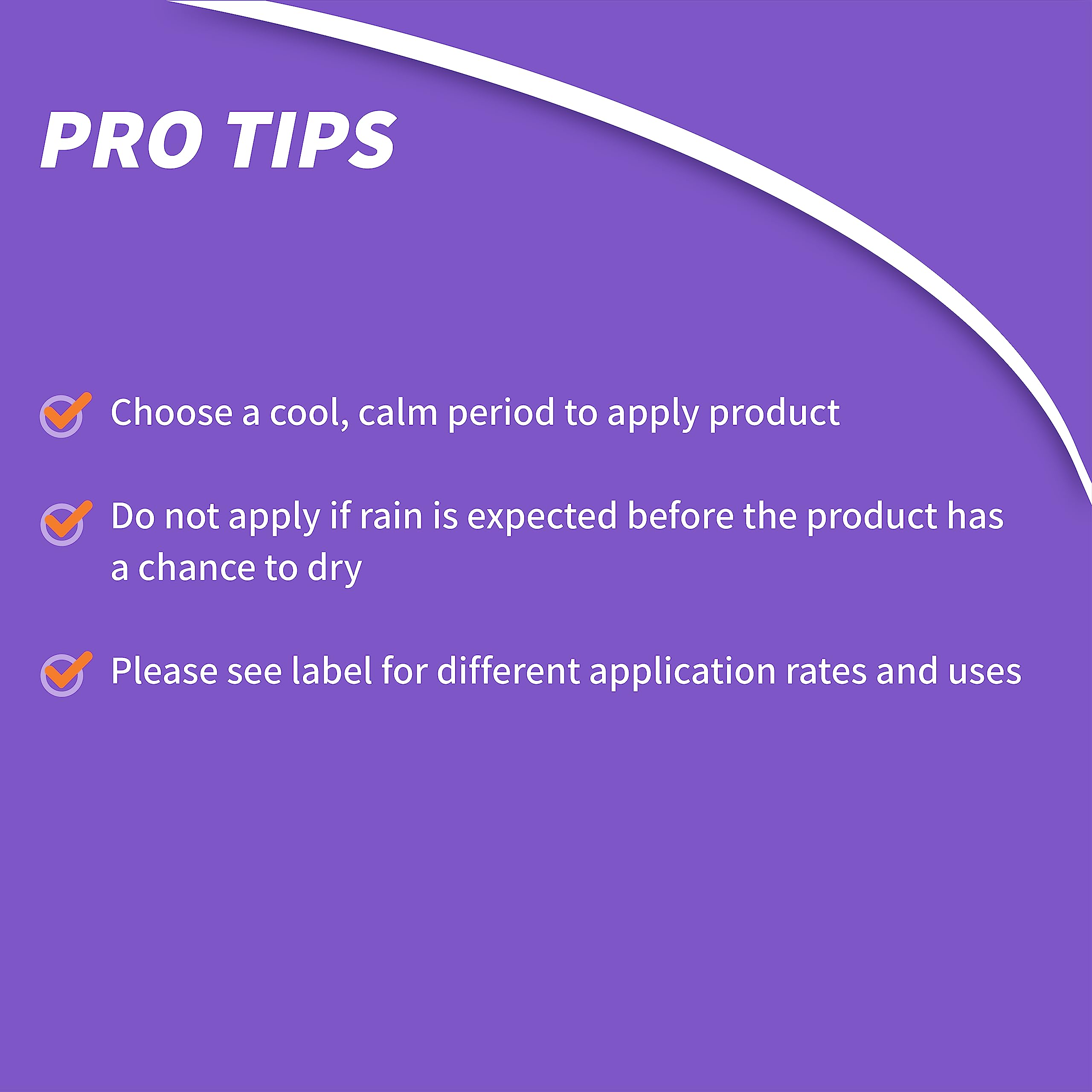 PRO TIPS

Choose a cool, calm period to apply product

Do not apply if rain is expected before the product has a chance to dry

Please see label for different application rates and uses